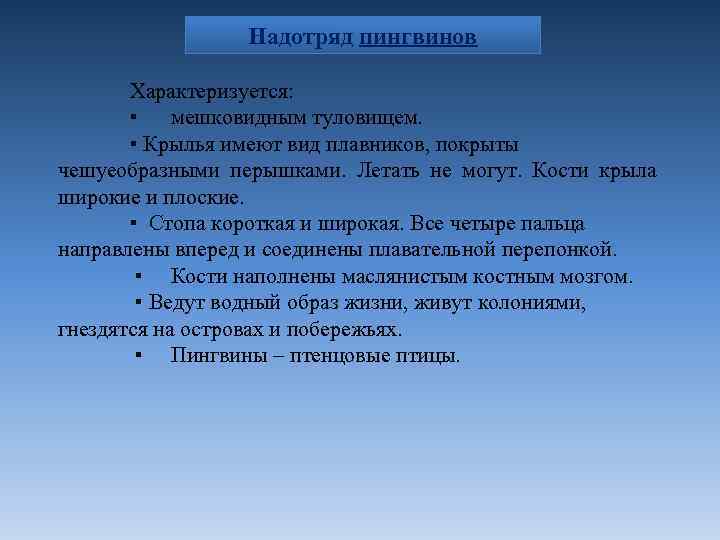 Надотряд пингвинов

Характеризуется:
▪ мешковидным туловищем.
▪ Крылья имеют вид плавников, покрыты чешуеобразными перышками. Летать не могут. Кости крыла широкие и плоские.
▪ Стопа короткая и широкая. Все четыре пальца направлены вперед и соединены плавательной перепонкой.
▪ Кости наполнены маслянистым костным мозгом.
▪ Ведут водный образ жизни, живут колониями, гнездятся на островах и побережьях.
▪ Пингвины – птенцовые птицы.